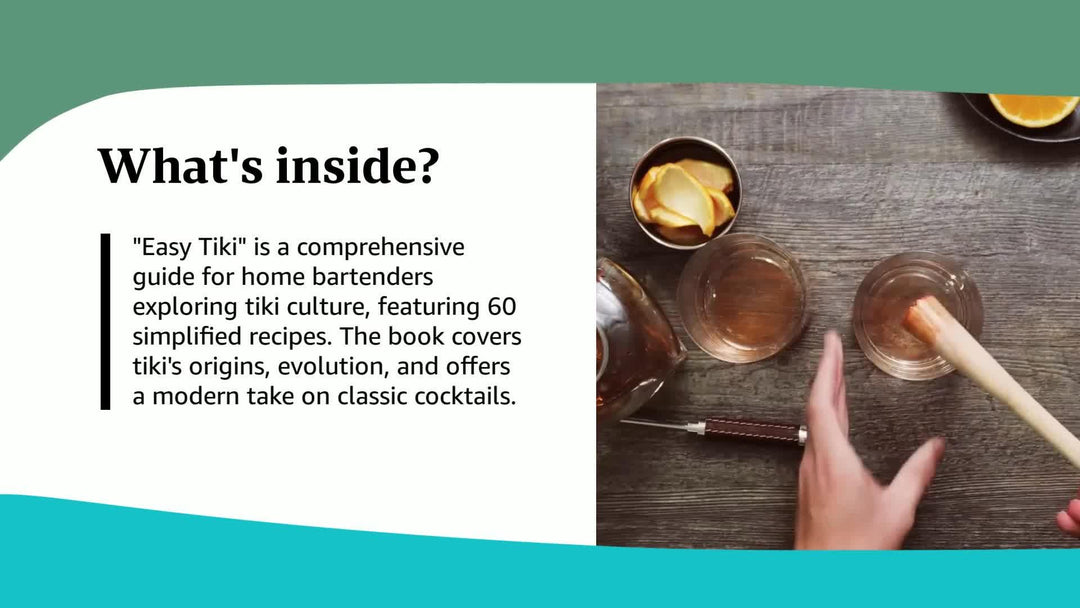 What's inside?

"Easy Tiki" is a comprehensive guide for home bartenders exploring tiki culture, featuring 60 simplified recipes. The book covers tiki's origins, evolution, and offers a modern take on classic cocktails.